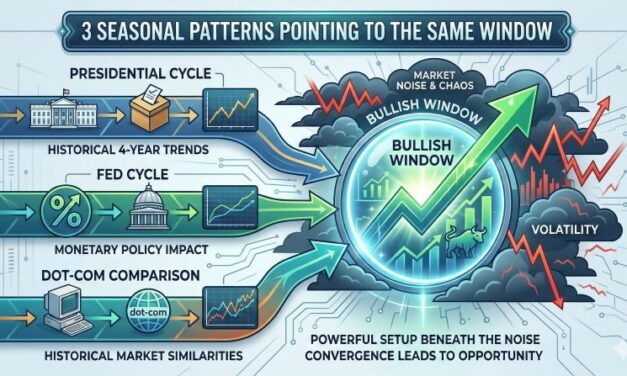 3 SEASONAL PATTERNS POINTING TO THE SAME WINDOW

PRESIDENTIAL CYCLE

HISTORICAL 4-YEAR TRENDS

FED CYCLE

%

MONETARY POLICY IMPACT

DOT-COM COMPARISON

dot-com

HISTORICAL MARKET SIMILARITIES

MARKET NOISE & CHAOS

BULLISH WINDOW

BULLISH WINDOW

VOLATILITY

POWERFUL SETUP BENEATH THE NOISE
CONVERGENCE LEADS TO OPPORTUNITY